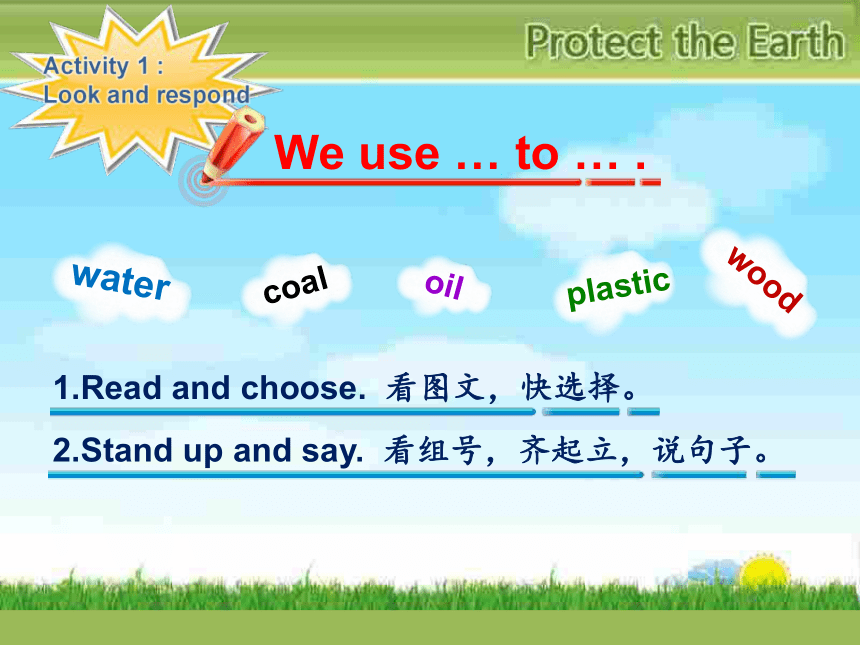 Activity 1 :
Look and respond

Protect the Earth

We use … to … .

water coal oil plastic wood

1.Read and choose. 看图文，快选择。

2.Stand up and say. 看组号，齐起立，说句子。